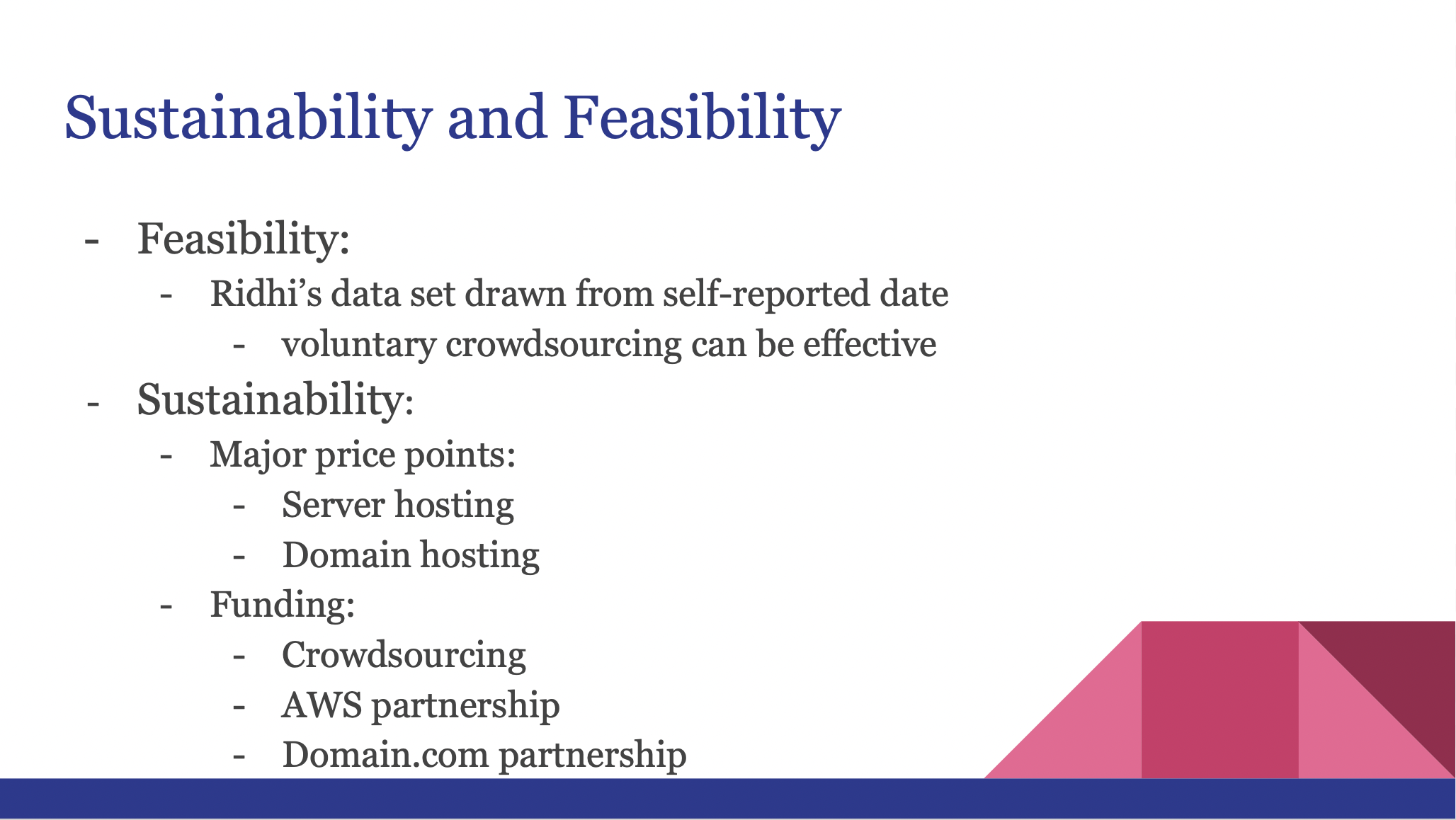 Sustainability and Feasibility

- Feasibility:
  - Ridhi’s data set drawn from self-reported date
    - voluntary crowdsourcing can be effective
- Sustainability:
  - Major price points:
    - Server hosting
    - Domain hosting
  - Funding:
    - Crowdsourcing
    - AWS partnership
    - Domain.com partnership